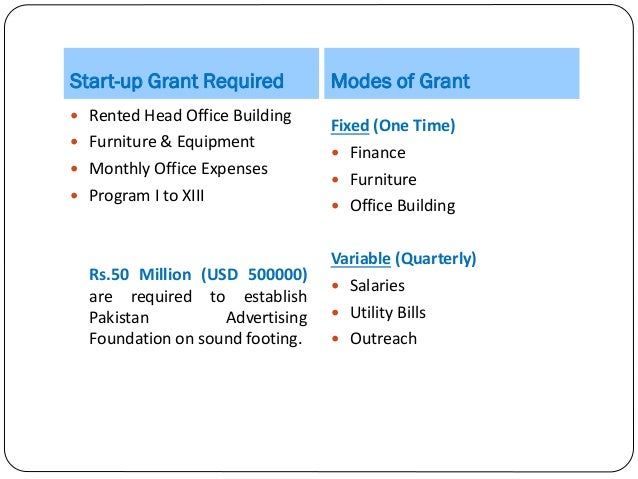 Start-up Grant Required

- Rented Head Office Building
- Furniture & Equipment
- Monthly Office Expenses
- Program I to XIII

Rs.50 Million (USD 500000) are required to establish Pakistan Advertising Foundation on sound footing.

Modes of Grant

Fixed (One Time)

- Finance
- Furniture
- Office Building

Variable (Quarterly)

- Salaries
- Utility Bills
- Outreach